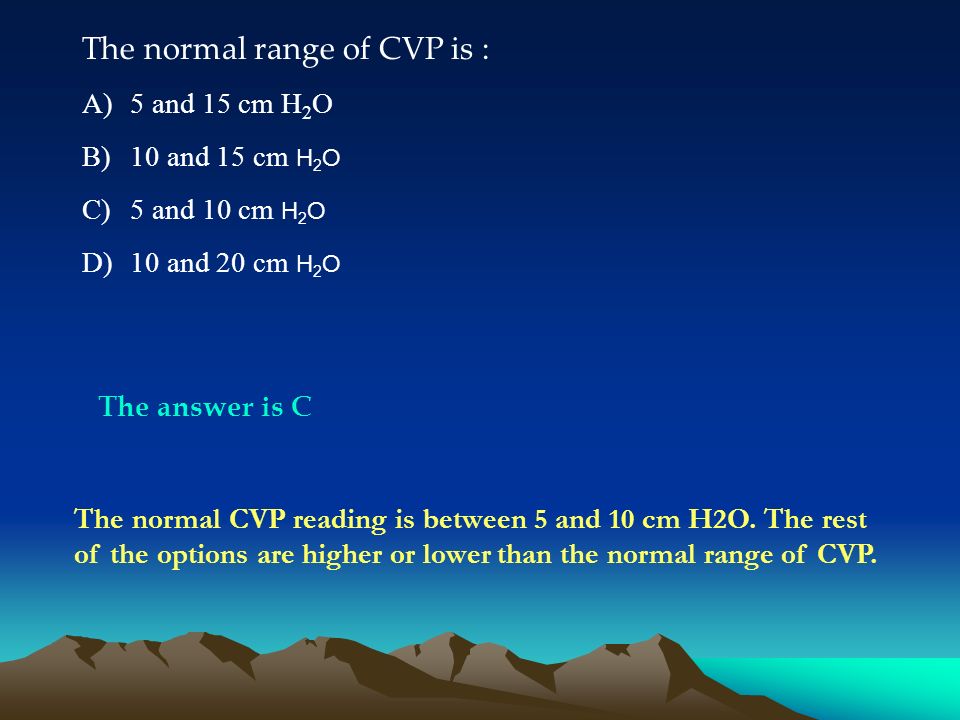 The normal range of CVP is :

A) 5 and 15 cm $H_2O$

B) 10 and 15 cm $H_2O$

C) 5 and 10 cm $H_2O$

D) 10 and 20 cm $H_2O$

The answer is C

The normal CVP reading is between 5 and 10 cm H2O. The rest of the options are higher or lower than the normal range of CVP.